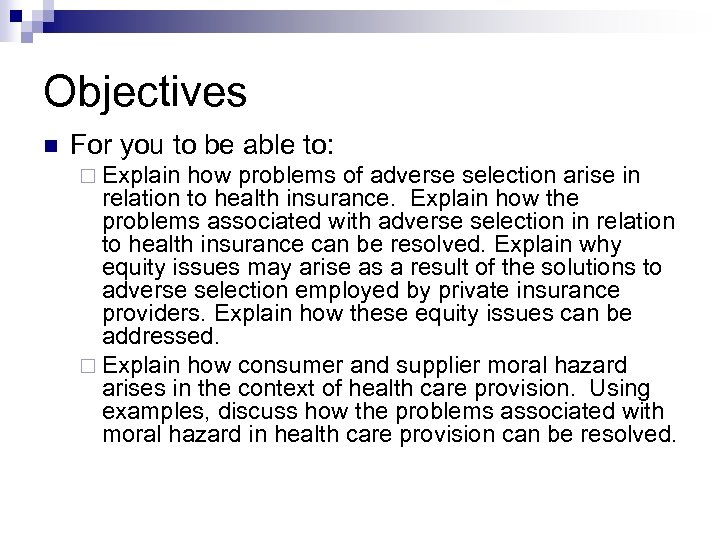 Objectives

For you to be able to:

Explain how problems of adverse selection arise in relation to health insurance.  Explain how the problems associated with adverse selection in relation to health insurance can be resolved. Explain why equity issues may arise as a result of the solutions to adverse selection employed by private insurance providers. Explain how these equity issues can be addressed.

Explain how consumer and supplier moral hazard arises in the context of health care provision.  Using examples, discuss how the problems associated with moral hazard in health care provision can be resolved.